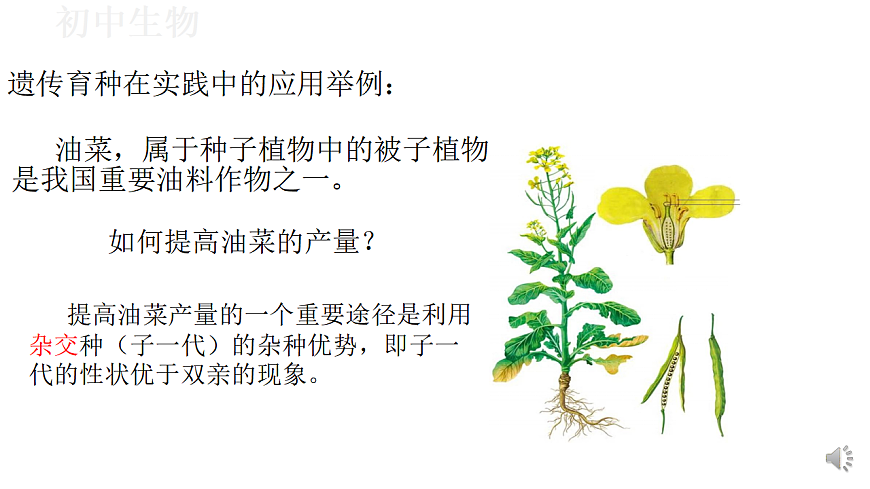 初中生物

遗传育种在实践中的应用举例：

油菜，属于种子植物中的被子植物是我国重要油料作物之一。

如何提高油菜的产量？

提高油菜产量的一个重要途径是利用杂交种（子一代）的杂种优势，即子一代的性状优于双亲的现象。